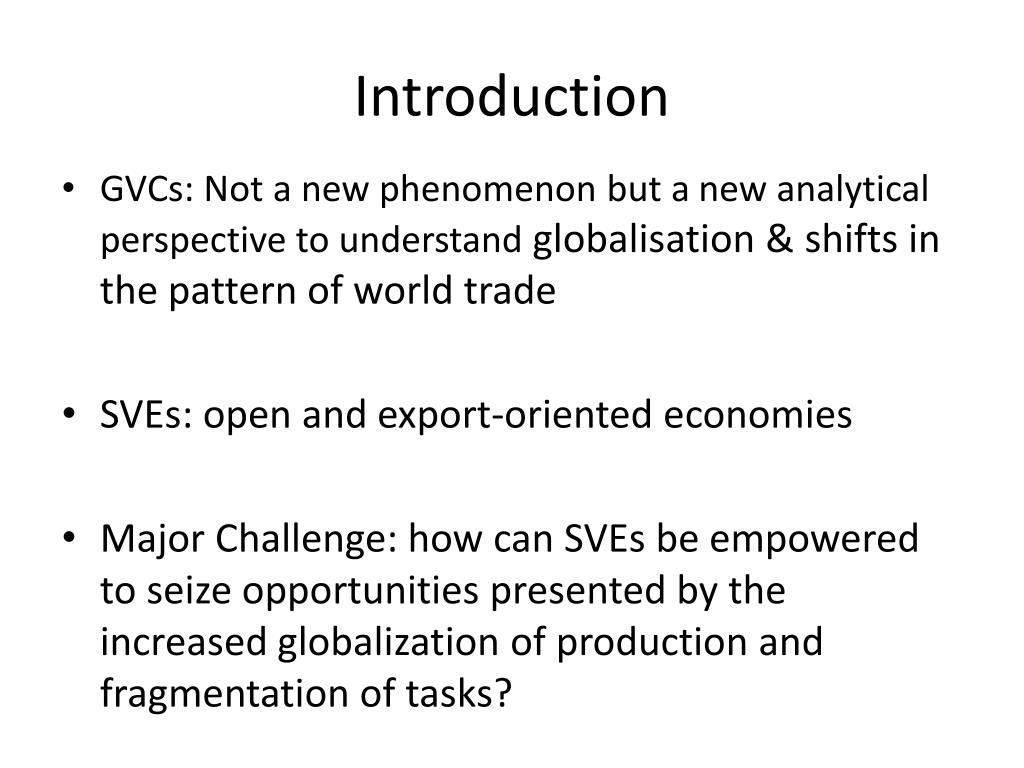 Introduction

• GVCs: Not a new phenomenon but a new analytical perspective to understand globalisation & shifts in the pattern of world trade

• SVEs: open and export-oriented economies

• Major Challenge: how can SVEs be empowered to seize opportunities presented by the increased globalization of production and fragmentation of tasks?